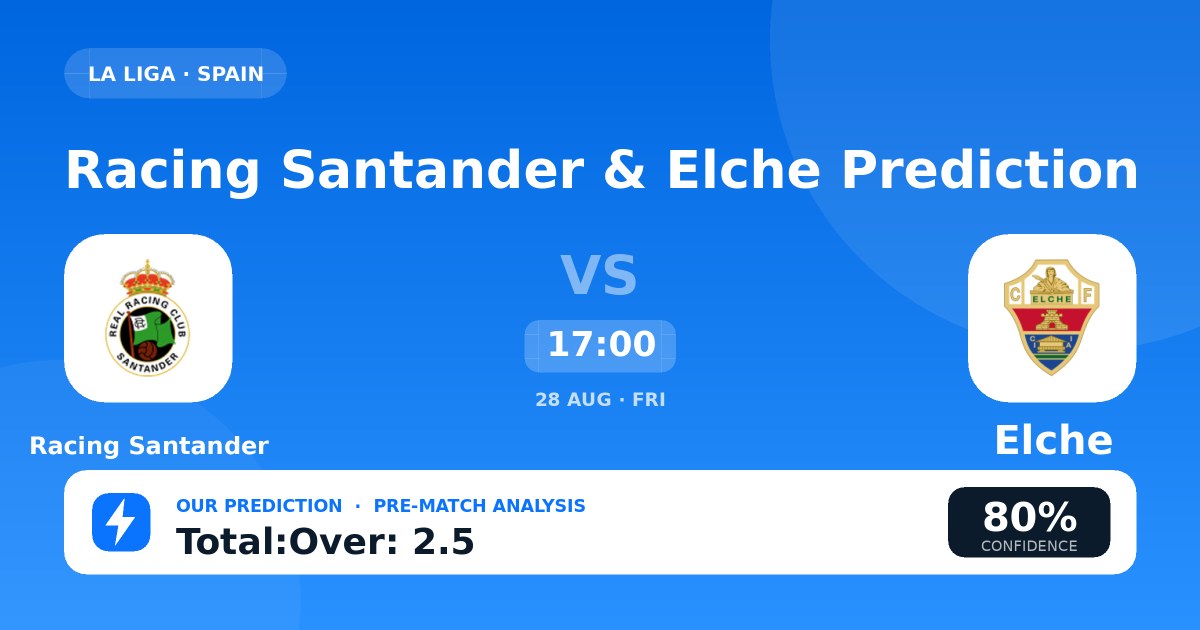 LA LIGA · SPAIN

Racing Santander & Elche Prediction

REAL RACING CLUB SANTANDER

VS

17:00

28 AUG · FRI

C F ELCHE

Racing Santander

Elche

OUR PREDICTION · PRE-MATCH ANALYSIS

Total:Over: 2.5

80%
CONFIDENCE